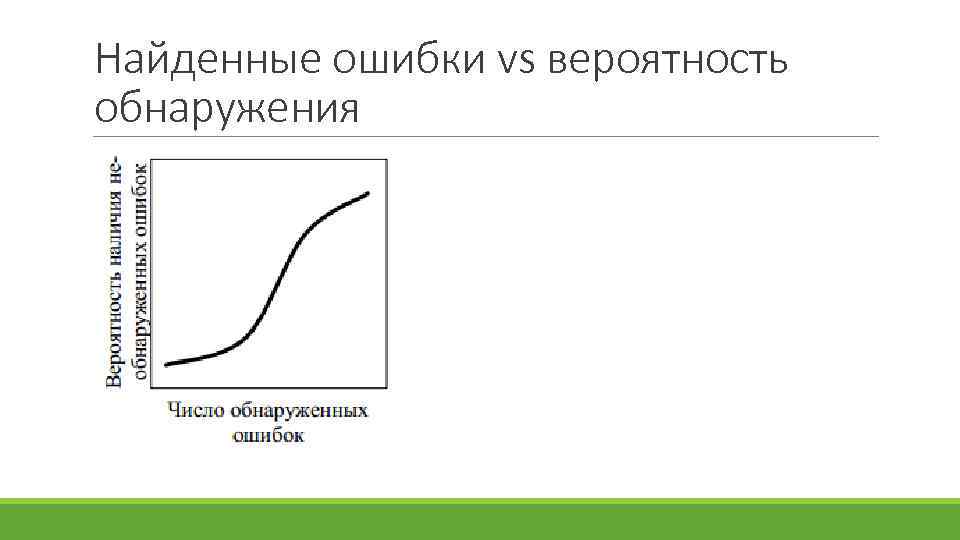 Найденные ошибки vs вероятность обнаружения

Вероятность наличия необнаруженных ошибок

Число обнаруженных ошибок